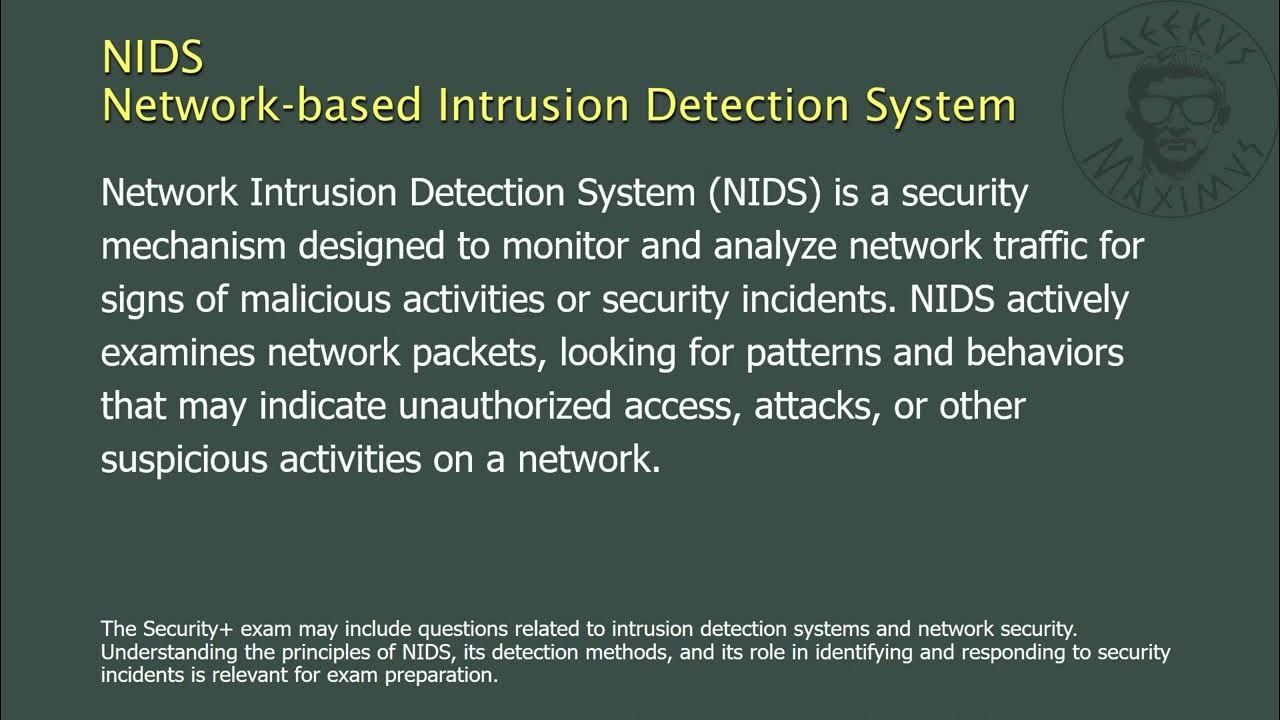 NIDS
Network-based Intrusion Detection System

GEEKVS MAXIMVS

Network Intrusion Detection System (NIDS) is a security mechanism designed to monitor and analyze network traffic for signs of malicious activities or security incidents. NIDS actively examines network packets, looking for patterns and behaviors that may indicate unauthorized access, attacks, or other suspicious activities on a network.

The Security+ exam may include questions related to intrusion detection systems and network security. Understanding the principles of NIDS, its detection methods, and its role in identifying and responding to security incidents is relevant for exam preparation.